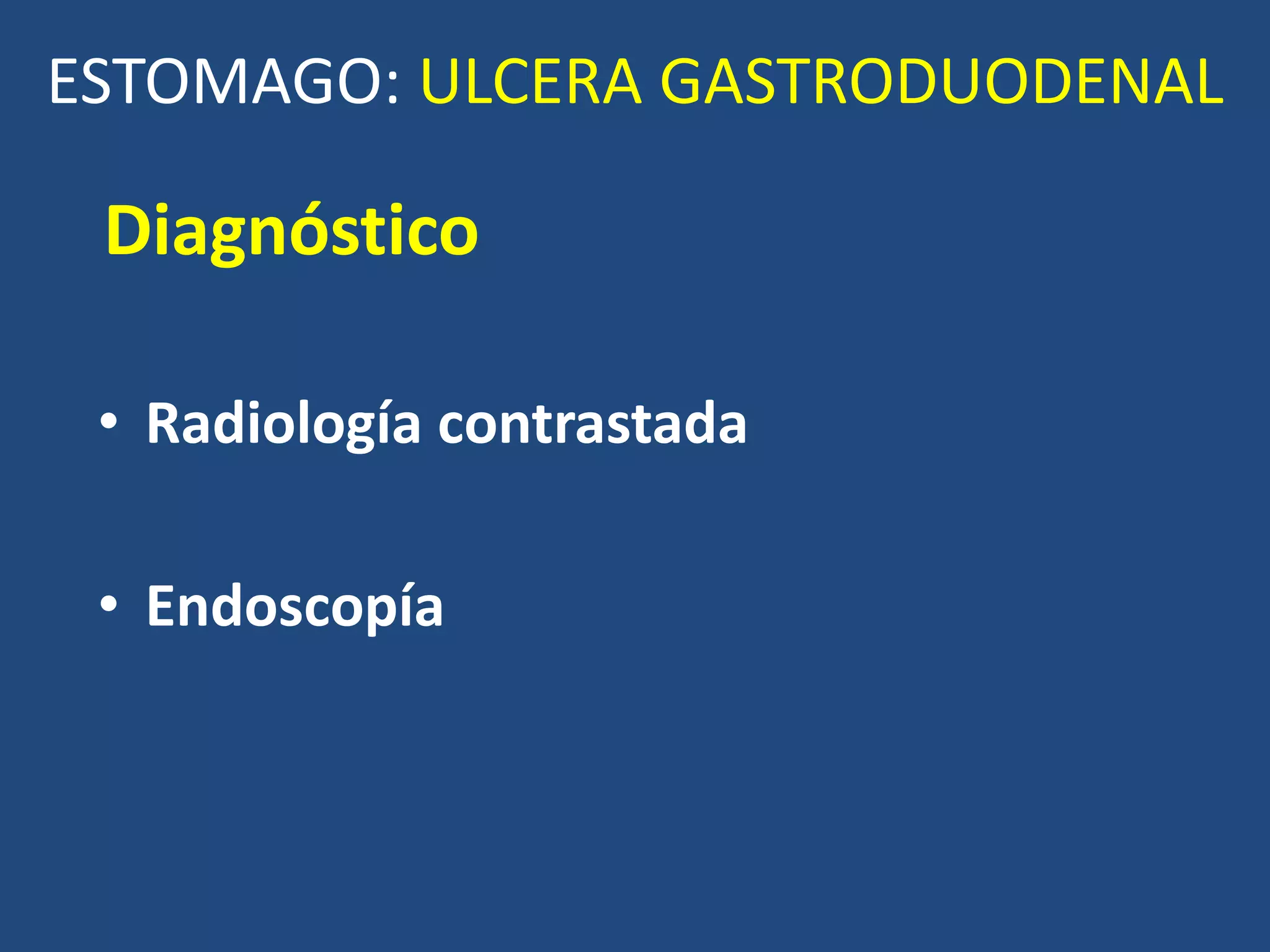 ESTOMAGO: ULCERA GASTRODUODENAL

Diagnóstico

• Radiología contrastada

• Endoscopía